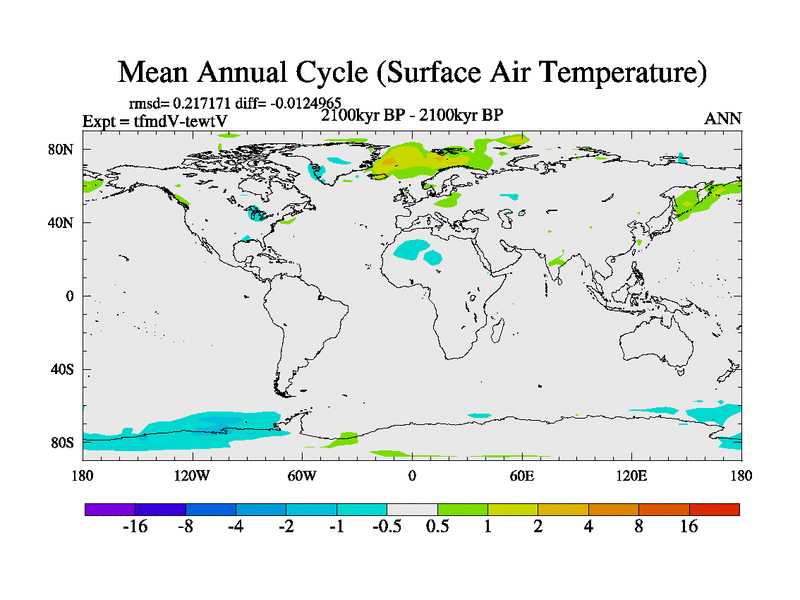 Mean Annual Cycle (Surface Air Temperature)

rmsd= 0.217171 diff= -0.0124965

Expt = tfmdV-tewtV

2100kyr BP - 2100kyr BP

ANN

80N

40N

0

40S

80S

180

120W

60W

0

60E

120E

180

-16 -8 -4 -2 -1 -0.5 0.5 1 2 4 8 16